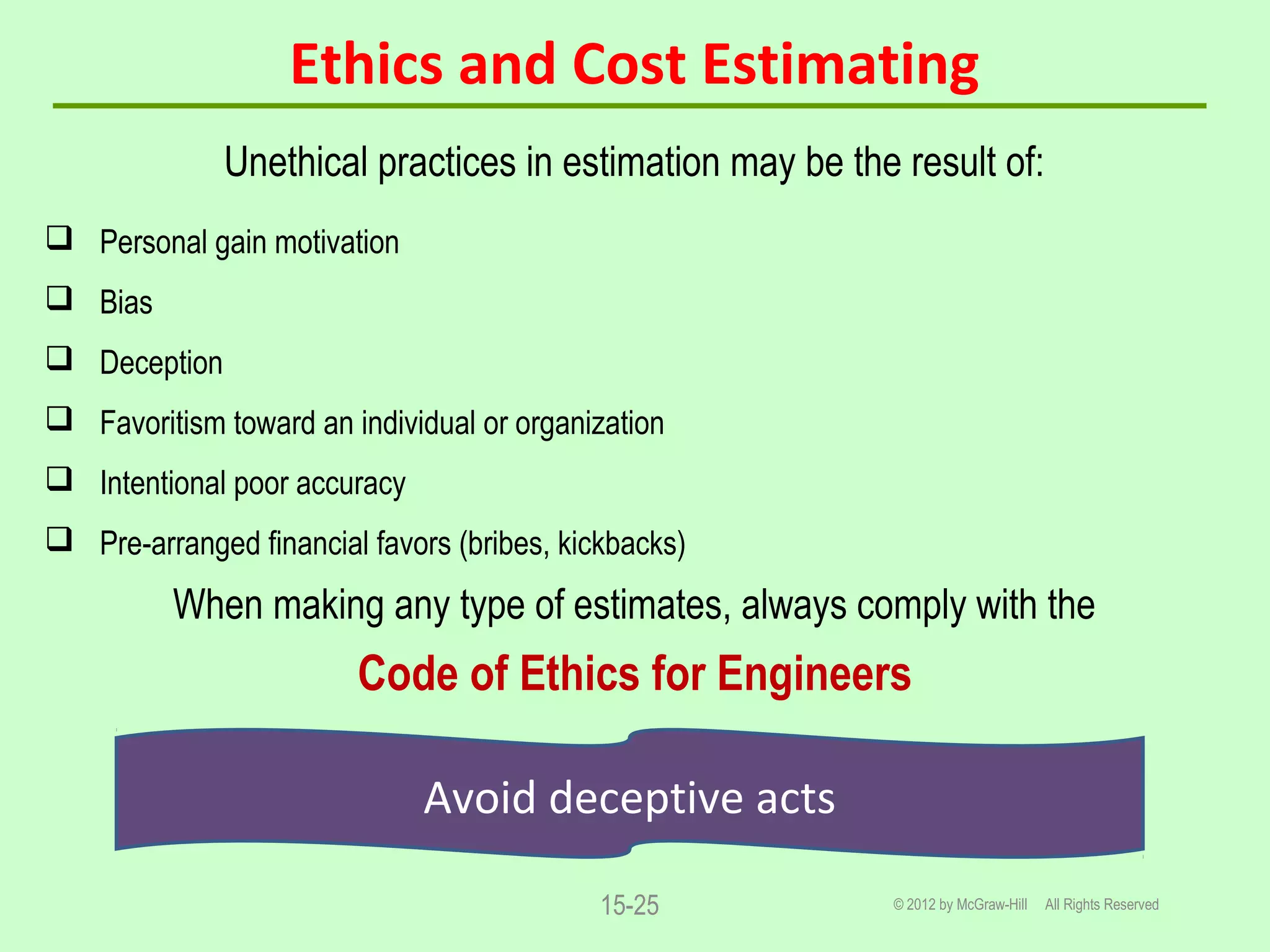 Ethics and Cost Estimating

Unethical practices in estimation may be the result of:

❑ Personal gain motivation
❑ Bias
❑ Deception
❑ Favoritism toward an individual or organization
❑ Intentional poor accuracy
❑ Pre-arranged financial favors (bribes, kickbacks)

When making any type of estimates, always comply with the

Code of Ethics for Engineers

Avoid deceptive acts

15-25

© 2012 by McGraw-Hill All Rights Reserved